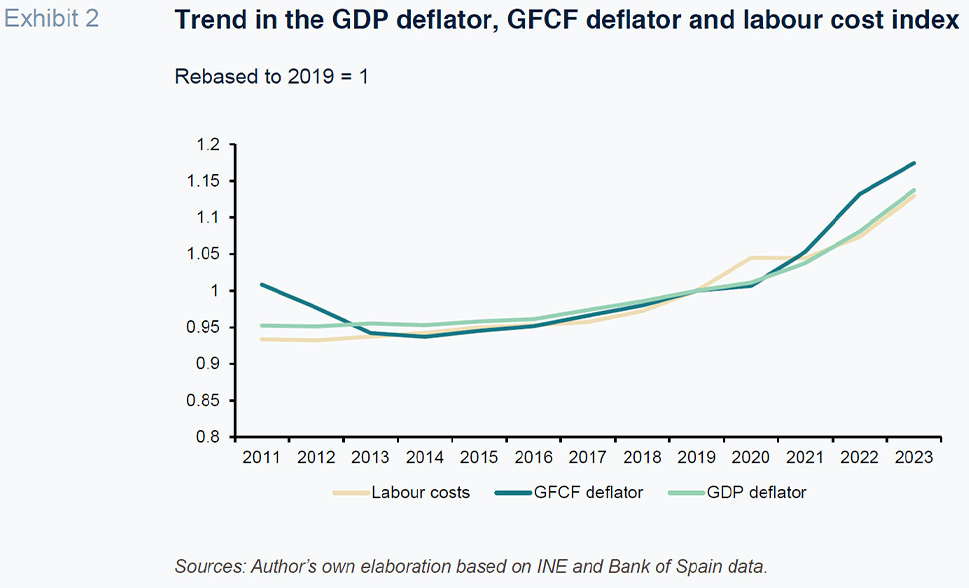 Exhibit 2

Trend in the GDP deflator, GFCF deflator and labour cost index

Rebased to 2019 = 1

1.2
1.15
1.1
1.05
1
0.95
0.9
0.85
0.8

2011 2012 2013 2014 2015 2016 2017 2018 2019 2020 2021 2022 2023

Labour costs GFCF deflator GDP deflator

Sources: Author's own elaboration based on INE and Bank of Spain data.